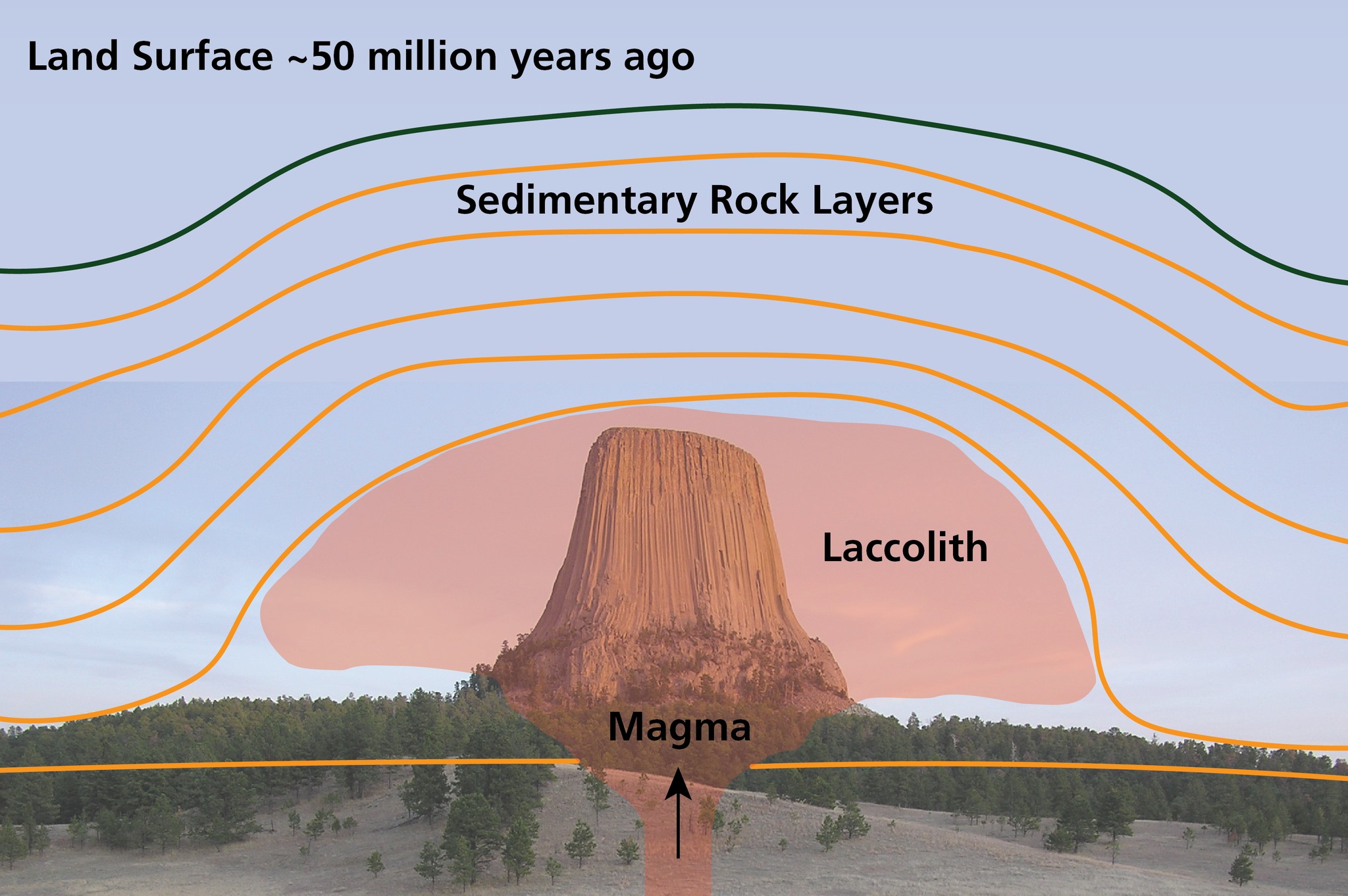 Land Surface ~50 million years ago

Sedimentary Rock Layers

Laccolith

Magma